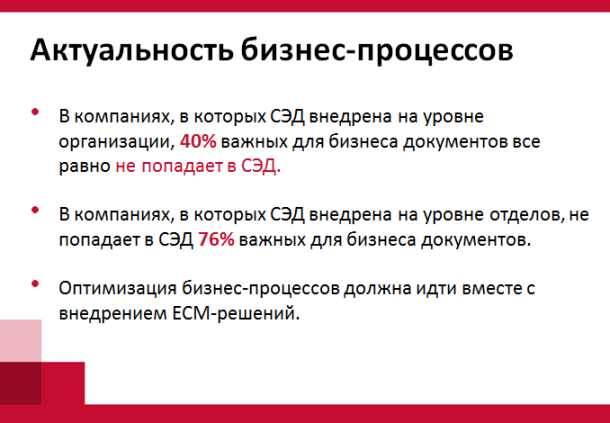 Актуальность бизнес-процессов

• В компаниях, в которых СЭД внедрена на уровне организации, 40% важных для бизнеса документов все равно не попадает в СЭД.

• В компаниях, в которых СЭД внедрена на уровне отделов, не попадает в СЭД 76% важных для бизнеса документов.

• Оптимизация бизнес-процессов должна идти вместе с внедрением ECM-решений.